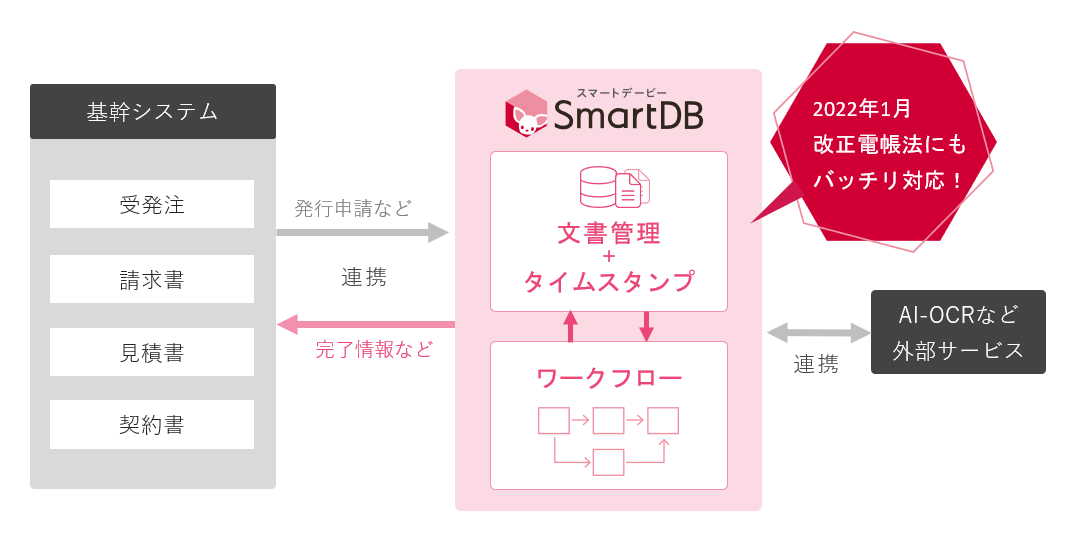 基幹システム

受発注

請求書

見積書

契約書

発行申請など

連携

完了情報など

スマートデービー
SmartDB

文書管理
+
タイムスタンプ

ワークフロー

2022年1月
改正電帳法にも
バッチリ対応！

連携

AI-OCRなど
外部サービス